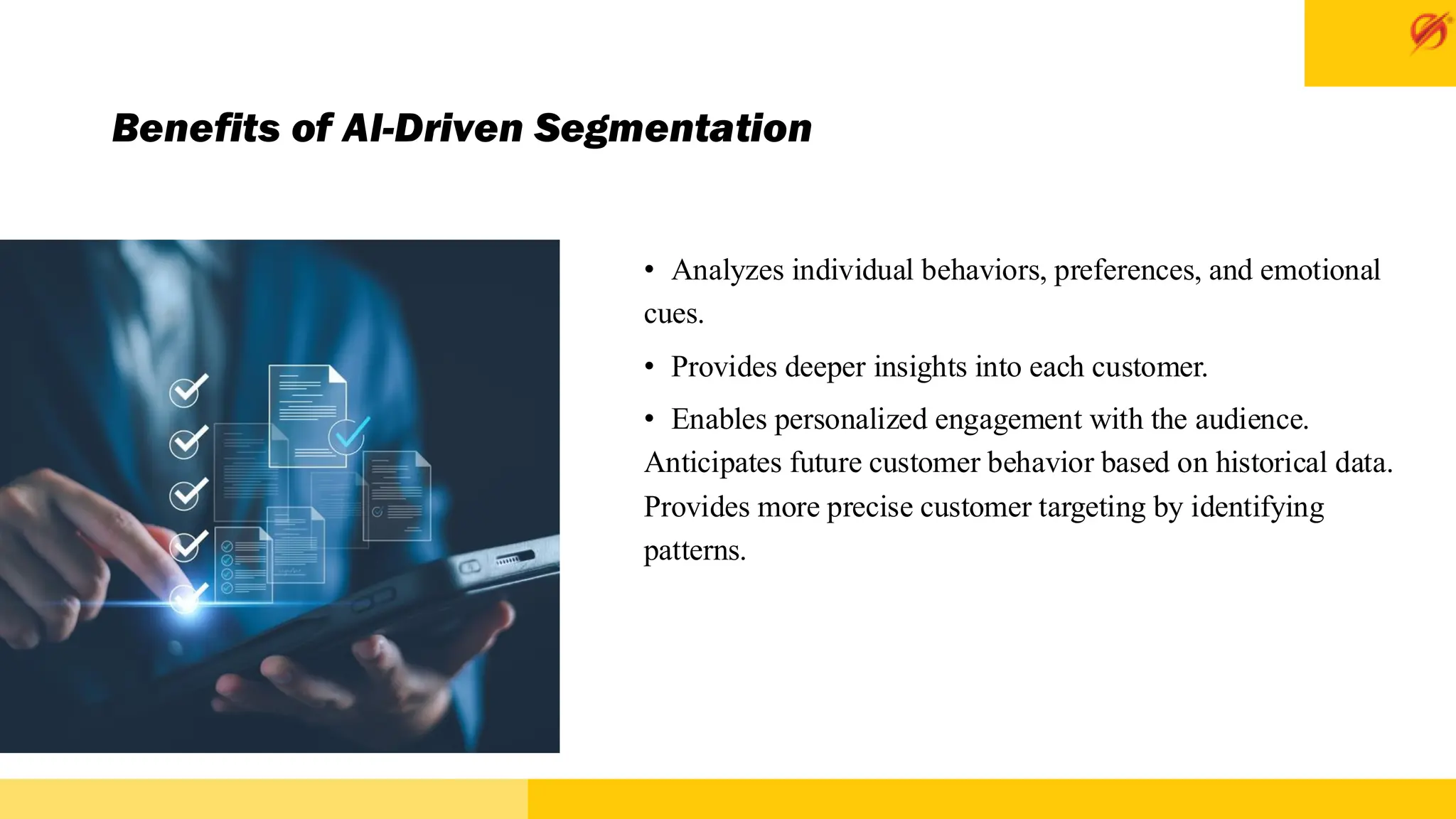 Benefits of AI-Driven Segmentation

• Analyzes individual behaviors, preferences, and emotional cues.

• Provides deeper insights into each customer.

• Enables personalized engagement with the audience.
Anticipates future customer behavior based on historical data.
Provides more precise customer targeting by identifying patterns.